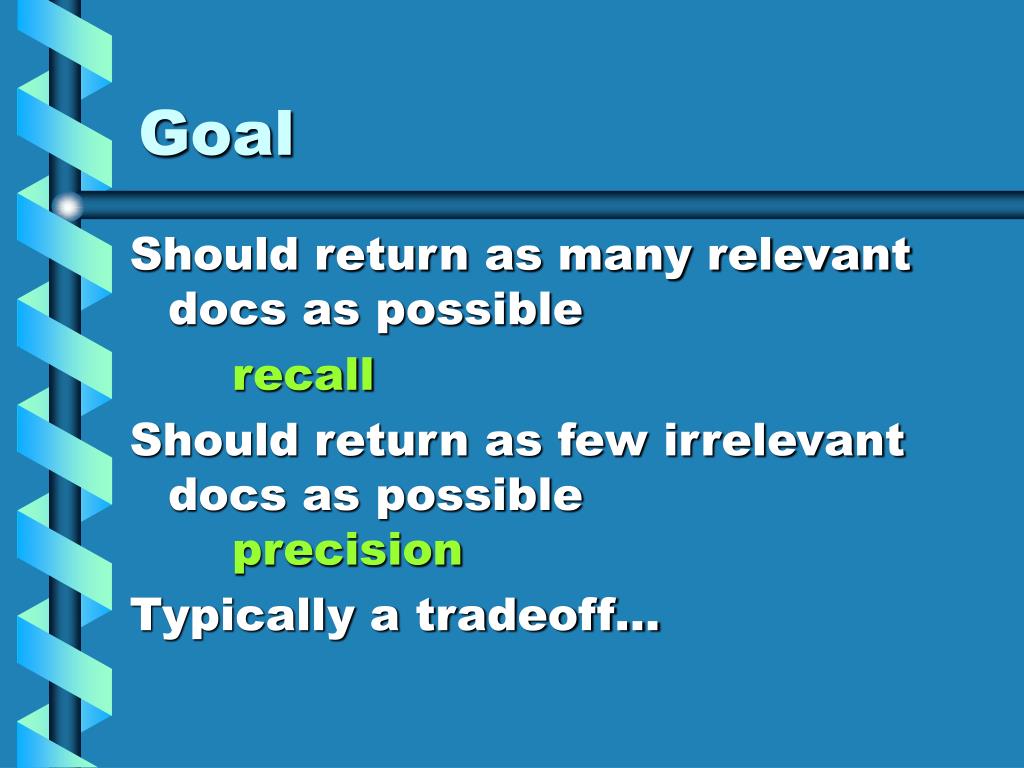 Goal

Should return as many relevant docs as possible

recall

Should return as few irrelevant docs as possible

precision

Typically a tradeoff…